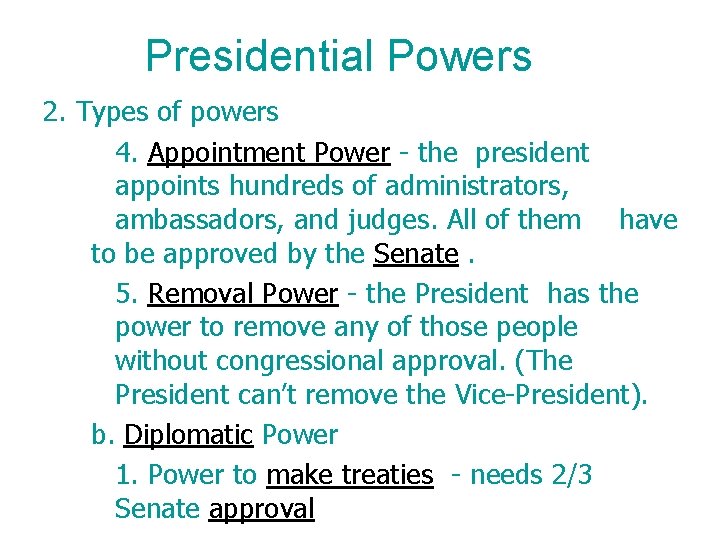 Presidential Powers

2. Types of powers

4. Appointment Power - the president appoints hundreds of administrators, ambassadors, and judges. All of them have to be approved by the Senate .

5. Removal Power - the President has the power to remove any of those people without congressional approval. (The President can't remove the Vice-President).

b. Diplomatic Power

1. Power to make treaties - needs 2/3 Senate approval